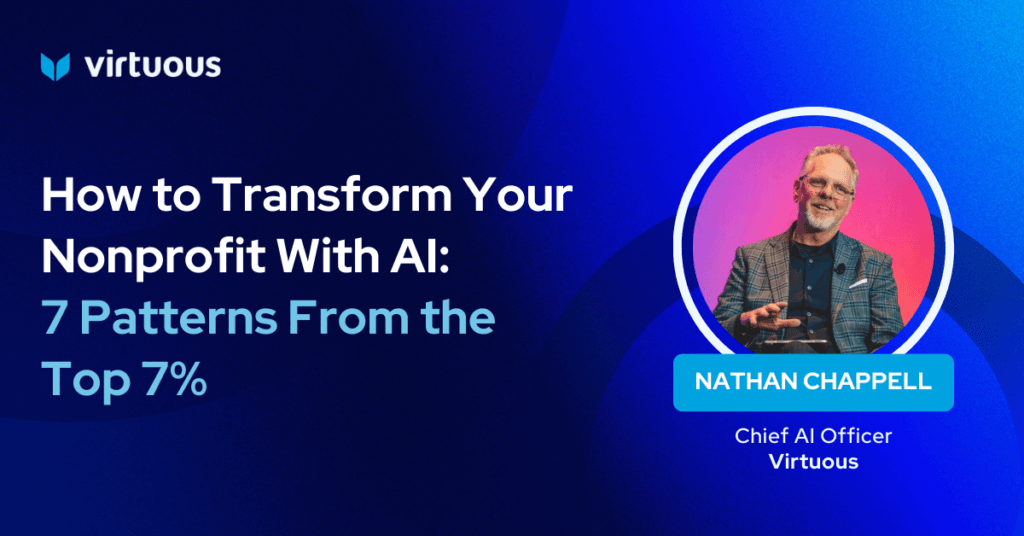 virtuous

How to Transform Your Nonprofit With AI: 7 Patterns From the Top 7%

NATHAN CHAPPELL

Chief AI Officer
Virtuous